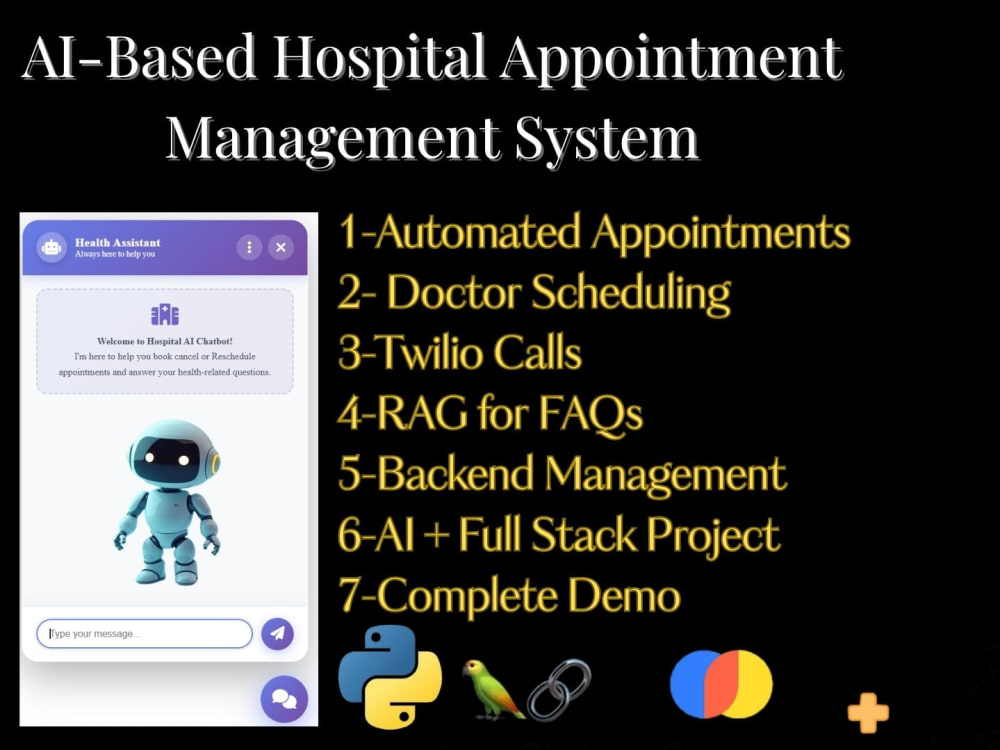 AI-Based Hospital Appointment Management System

Health Assistant
Always here to help you

Welcome to Hospital AI Chatbot!
I'm here to help you book cancel or Reschedule appointments and answer your health-related questions.

Type your message...

1-Automated Appointments
2- Doctor Scheduling
3-Twilio Calls
4-RAG for FAQs
5-Backend Management
6-AI + Full Stack Project
7-Complete Demo